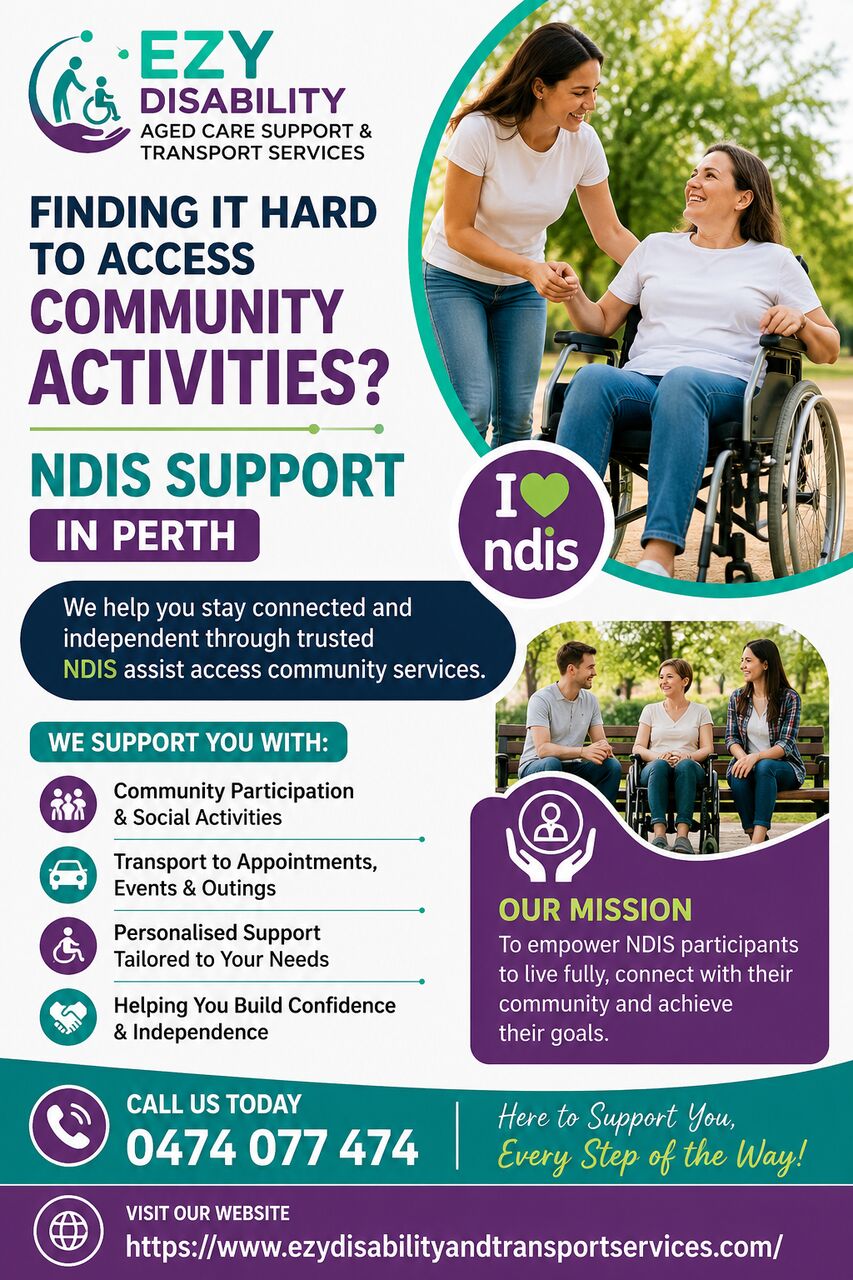 EZY DISABILITY
AGED CARE SUPPORT & TRANSPORT SERVICES

FINDING IT HARD TO ACCESS COMMUNITY ACTIVITIES?

NDIS SUPPORT
IN PERTH

I ndis

We help you stay connected and independent through trusted NDIS assist access community services.

WE SUPPORT YOU WITH:

Community Participation & Social Activities

Transport to Appointments, Events & Outings

Personalised Support Tailored to Your Needs

Helping You Build Confidence & Independence

OUR MISSION
To empower NDIS participants to live fully, connect with their community and achieve their goals.

CALL US TODAY
0474 077 474

Here to Support You, Every Step of the Way!

VISIT OUR WEBSITE
https://www.ezydisabilityandtransportservices.com/